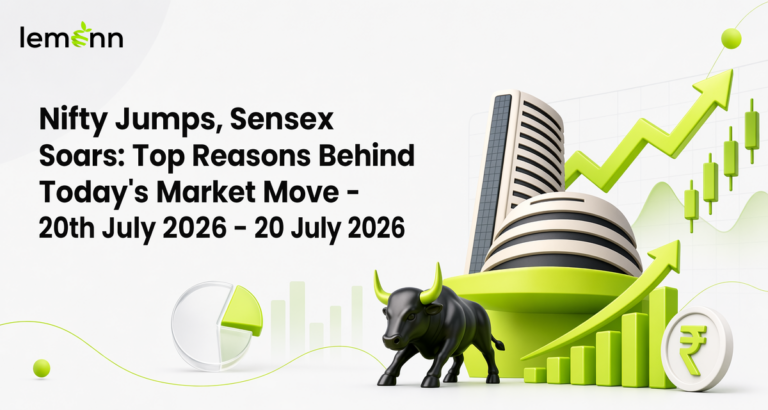 lemonn

Nifty Jumps, Sensex Soars: Top Reasons Behind Today's Market Move - 20th July 2026 - 20 July 2026

₹